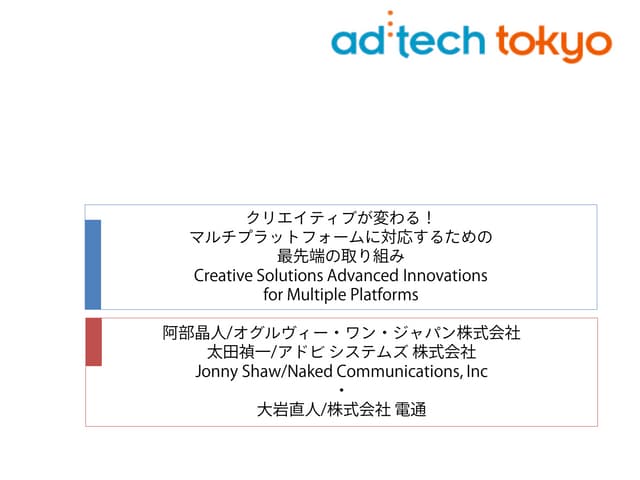 ad:tech tokyo

クリエイティブが変わる！
マルチプラットフォームに対応するための
最先端の取り組み
Creative Solutions Advanced Innovations
for Multiple Platforms

阿部晶人/オグルヴィー・ワン・ジャパン株式会社
太田禎一/アドビ システムズ 株式会社
Jonny Shaw/Naked Communications, Inc
・
大岩直人/株式会社 電通